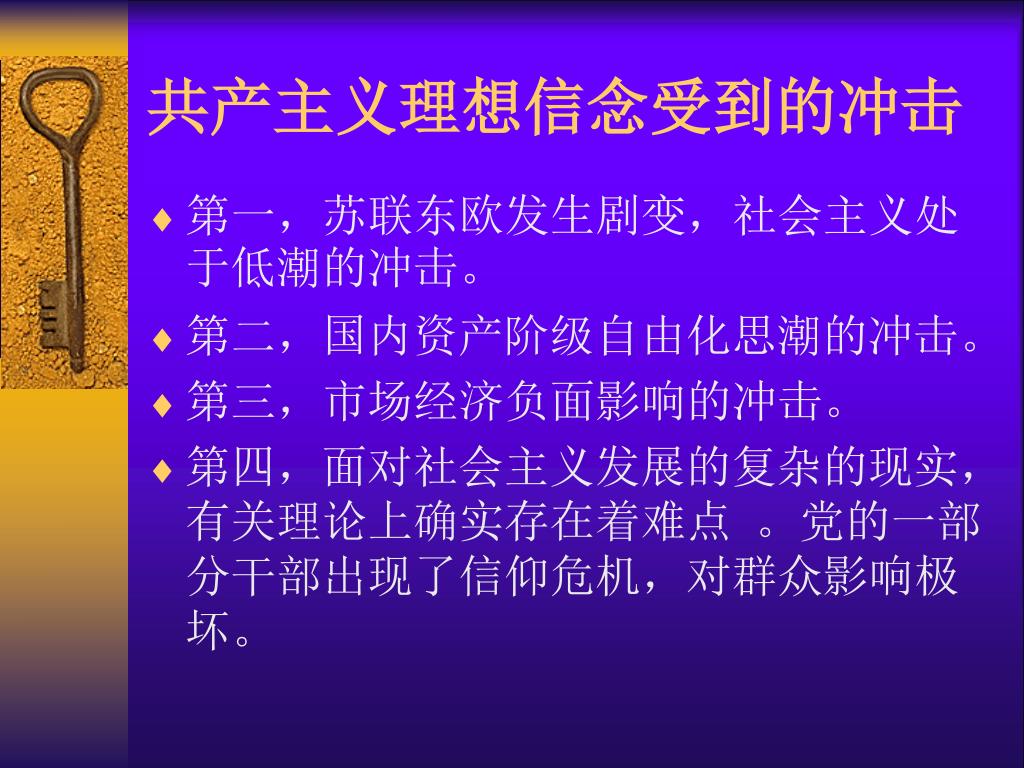 共产主义理想信念受到的冲击

♦ 第一，苏联东欧发生剧变，社会主义处于低潮的冲击。

♦ 第二，国内资产阶级自由化思潮的冲击。

♦ 第三，市场经济负面影响的冲击。

♦ 第四，面对社会主义发展的复杂的现实，有关理论上确实存在着难点 。党的一部分干部出现了信仰危机，对群众影响极坏。